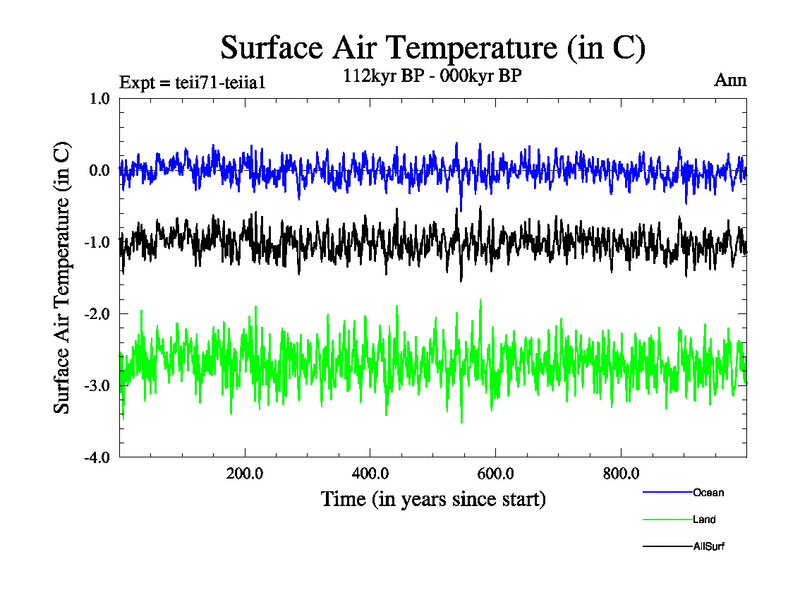 Surface Air Temperature (in C)

Expt = teii71-teiia1

112kyr BP - 000kyr BP

Ann

Surface Air Temperature (in C)

1.0
0.0
-1.0
-2.0
-3.0
-4.0

200.0
400.0
600.0
800.0

Time (in years since start)

Ocean
Land
AllSurf